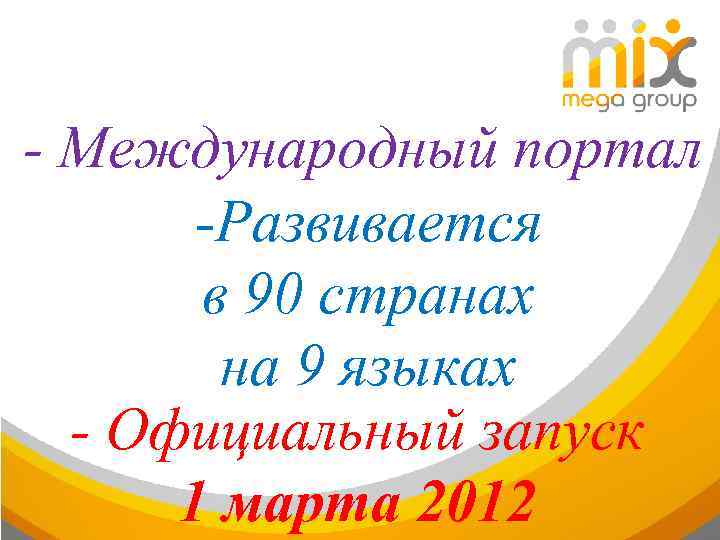 mix
mega group

- Международный портал
-Развивается
в 90 странах
на 9 языках
- Официальный запуск
1 марта 2012